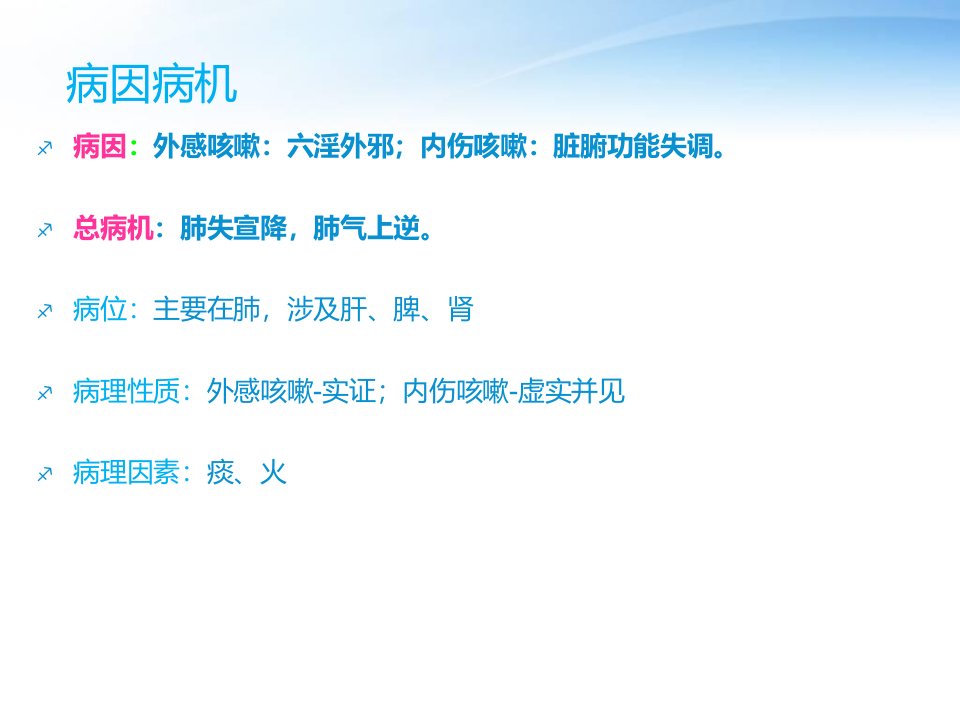 病因病机

病因：外感咳嗽：六淫外邪；内伤咳嗽：脏腑功能失调。

总病机：肺失宣降，肺气上逆。

病位：主要在肺，涉及肝、脾、肾

病理性质：外感咳嗽-实证；内伤咳嗽-虚实并见

病理因素：痰、火